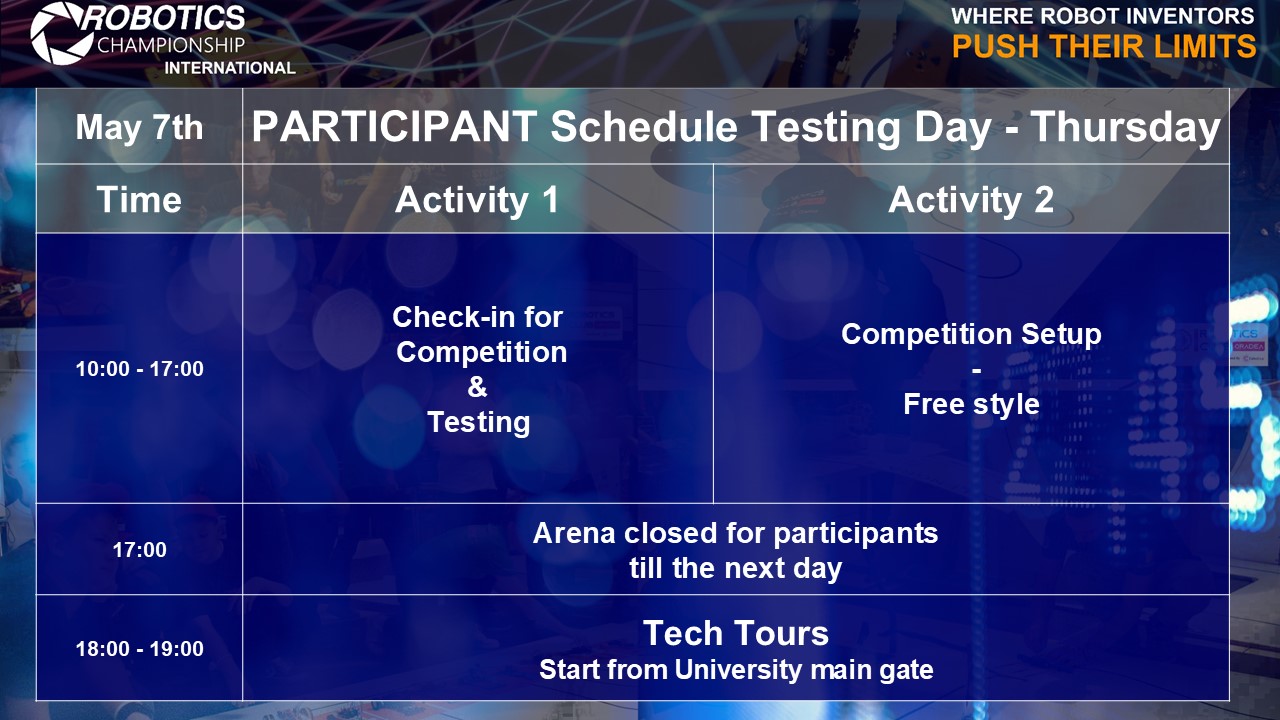 ROBOTICS CHAMPIONSHIP INTERNATIONAL

WHERE ROBOT INVENTORS
PUSH THEIR LIMITS

| May 7th | PARTICIPANT Schedule Testing Day - Thursday | |
|---|---|---|
| Time | Activity 1 | Activity 2 |
| 10:00 - 17:00 | Check-in for Competition & Testing | Competition Setup - Free style |
| 17:00 | Arena closed for participants till the next day | |
| 18:00 - 19:00 | Tech Tours Start from University main gate | |